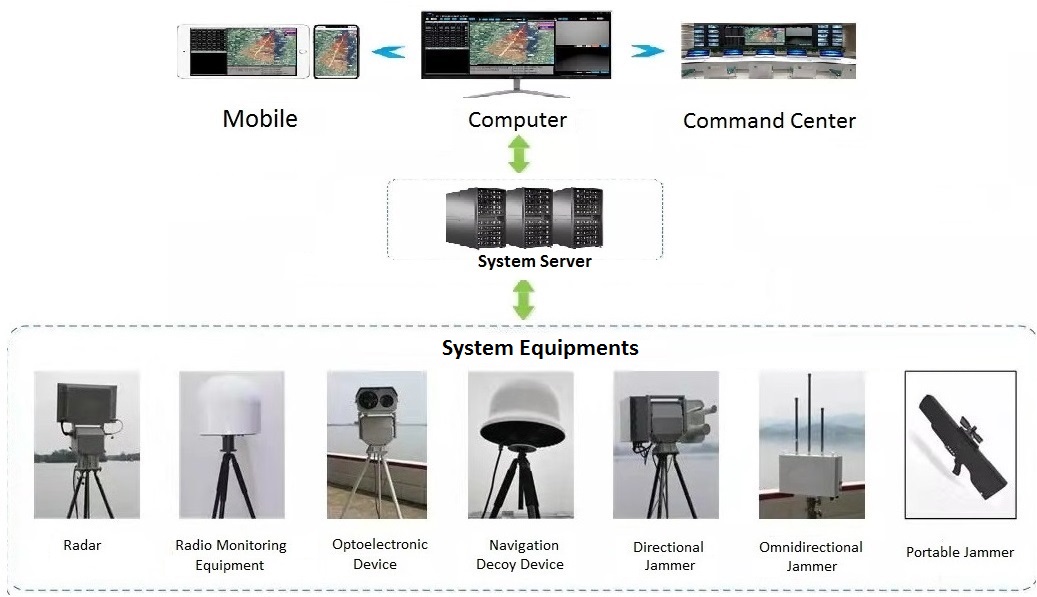 Mobile

Computer

Command Center

System Server

System Equipments

Radar

Radio Monitoring Equipment

Optoelectronic Device

Navigation Decoy Device

Directional Jammer

Omnidirectional Jammer

Portable Jammer